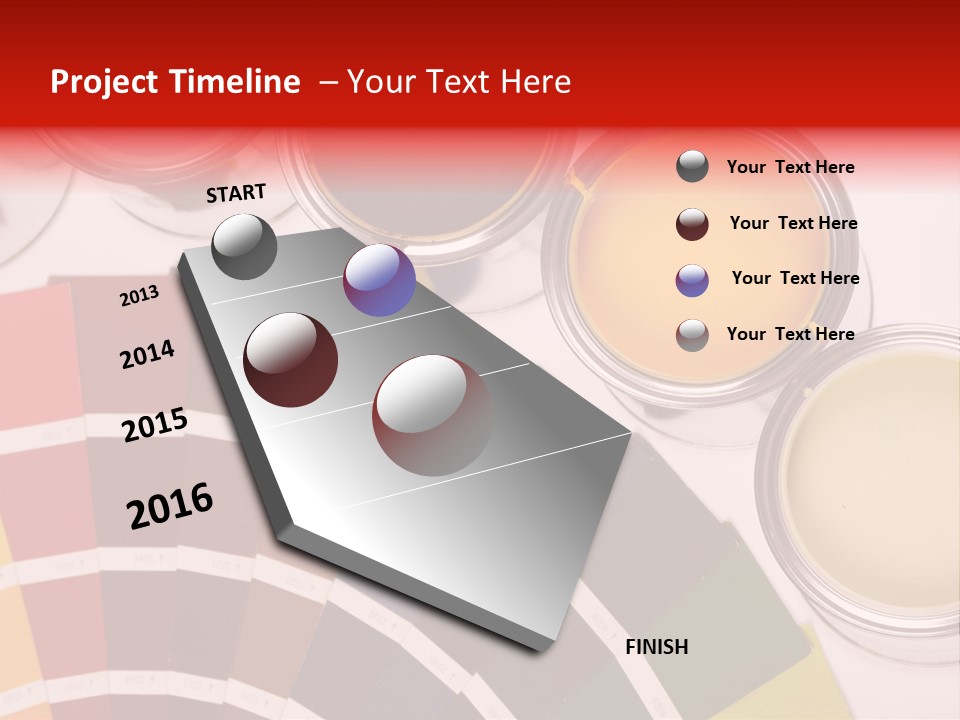 Project Timeline – Your Text Here

START

2013

2014

2015

2016

FINISH

Your Text Here

Your Text Here

Your Text Here

Your Text Here